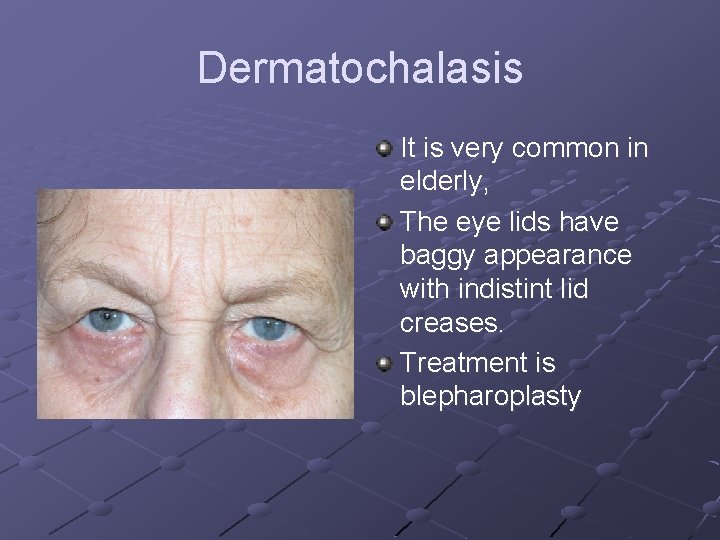 Dermatochalasis

It is very common in elderly,

The eye lids have baggy appearance with indistint lid creases.

Treatment is blepharoplasty